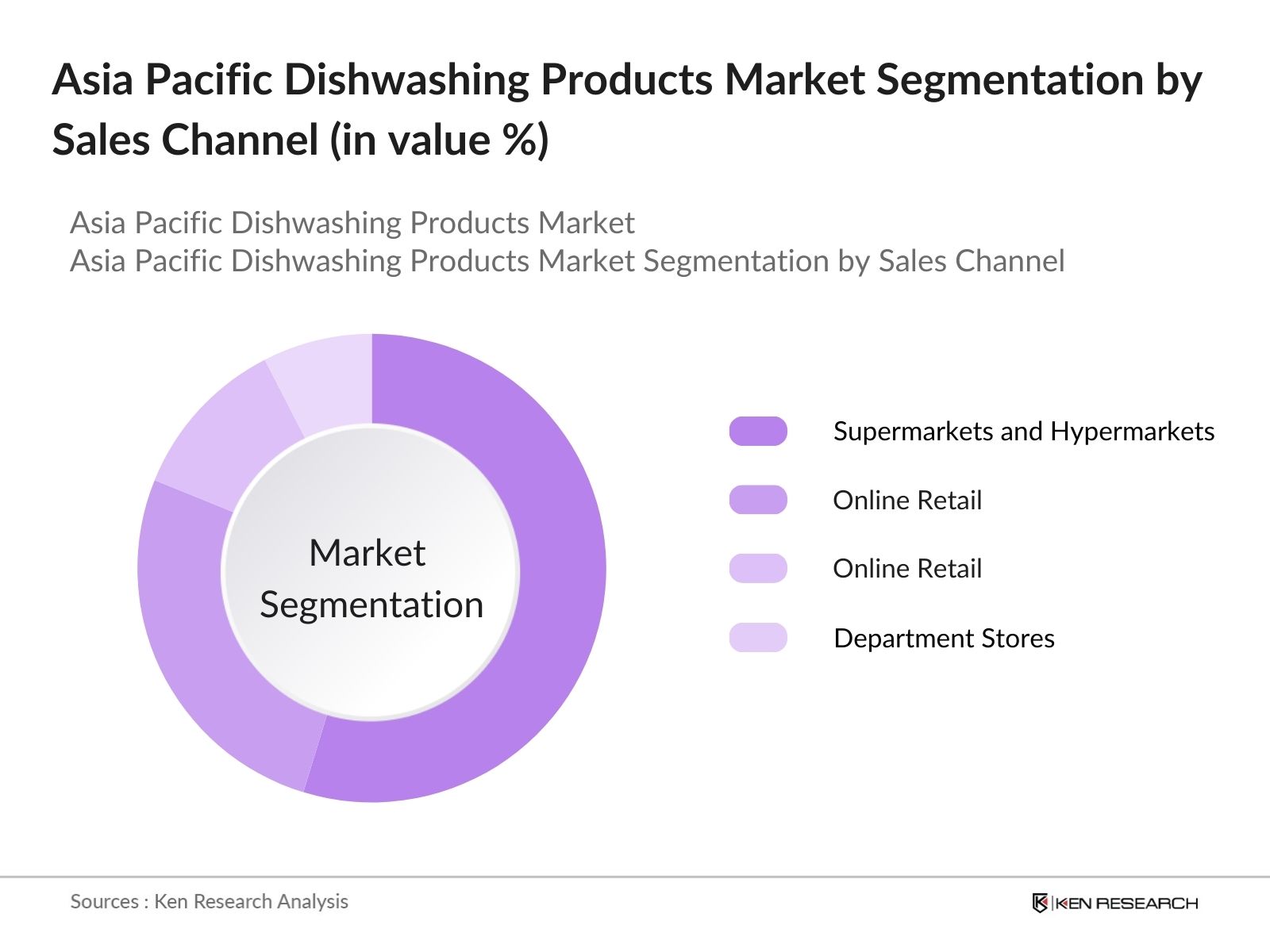 Asia Pacific Dishwashing Products Market Segmentation by Sales Channel (in value %)

Asia Pacific Dishwashing Products Market
Asia Pacific Dishwashing Products Market Segmentation by Sales Channel

Market Segmentation

Supermarkets and Hypermarkets
Online Retail
Online Retail
Department Stores

Sources : Ken Research Analysis

KEN RESEARCH